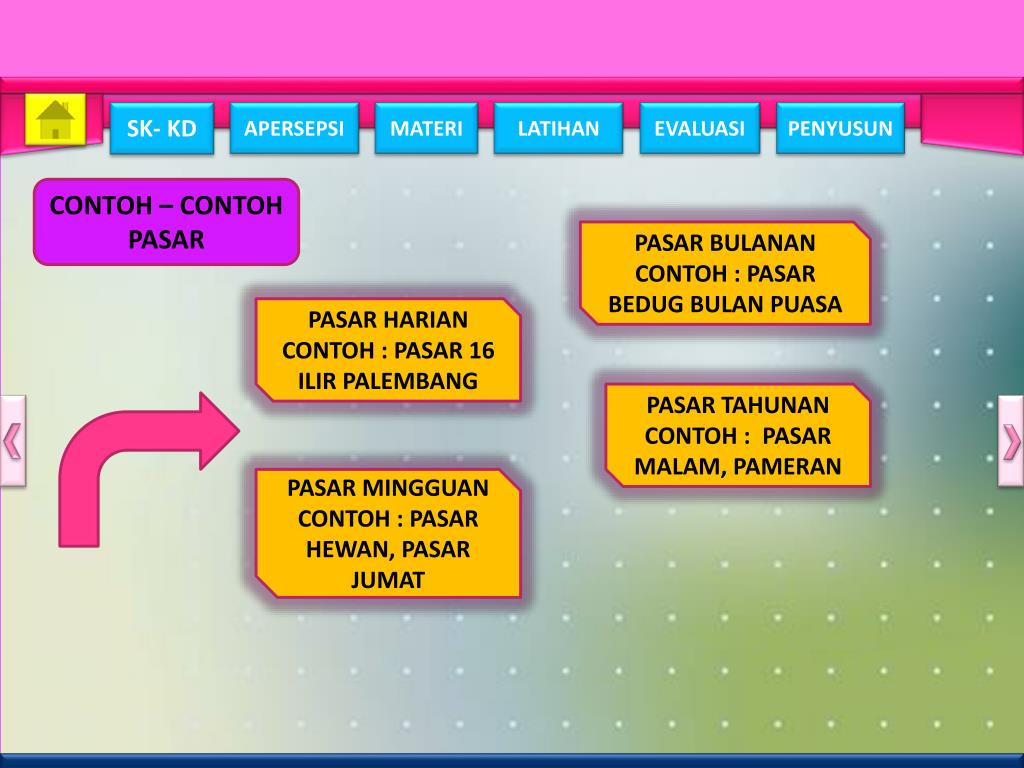 SK- KD
APERSEPSI
MATERI
LATIHAN
EVALUASI
PENYUSUN

CONTOH – CONTOH PASAR

PASAR HARIAN CONTOH : PASAR 16 ILIR PALEMBANG

PASAR MINGGUAN CONTOH : PASAR HEWAN, PASAR JUMAT

PASAR BULANAN CONTOH : PASAR BEDUG BULAN PUASA

PASAR TAHUNAN CONTOH : PASAR MALAM, PAMERAN